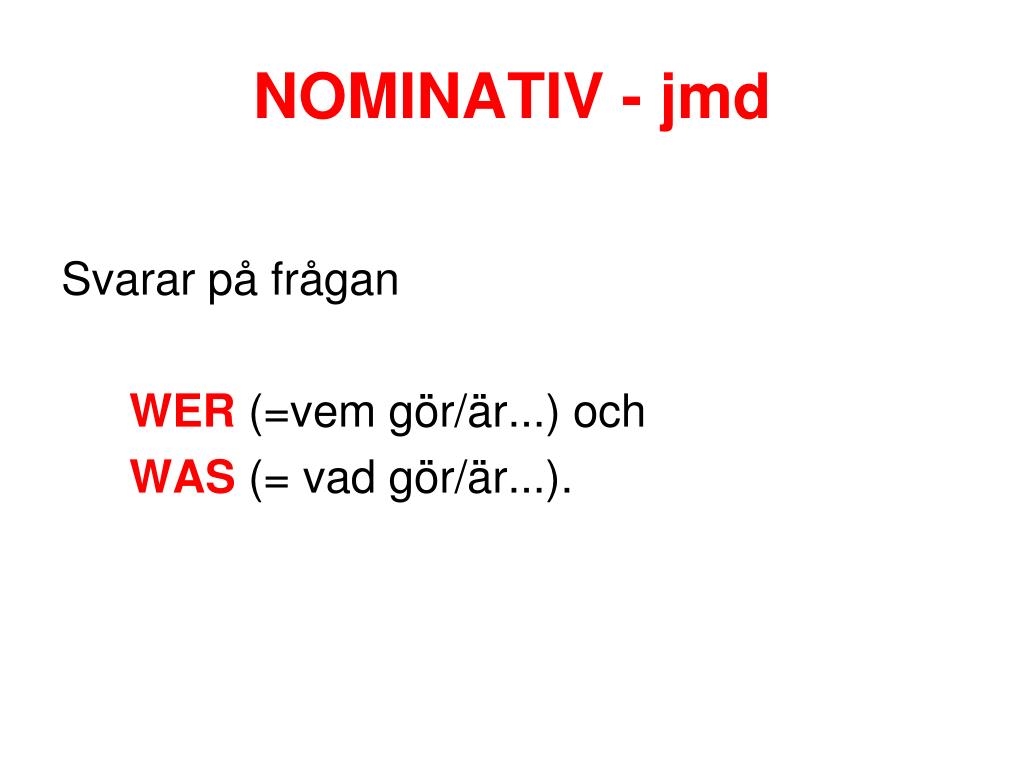 NOMINATIV - jmd

Svarar på frågan

WER (=vem gör/är...) och
WAS (= vad gör/är...).